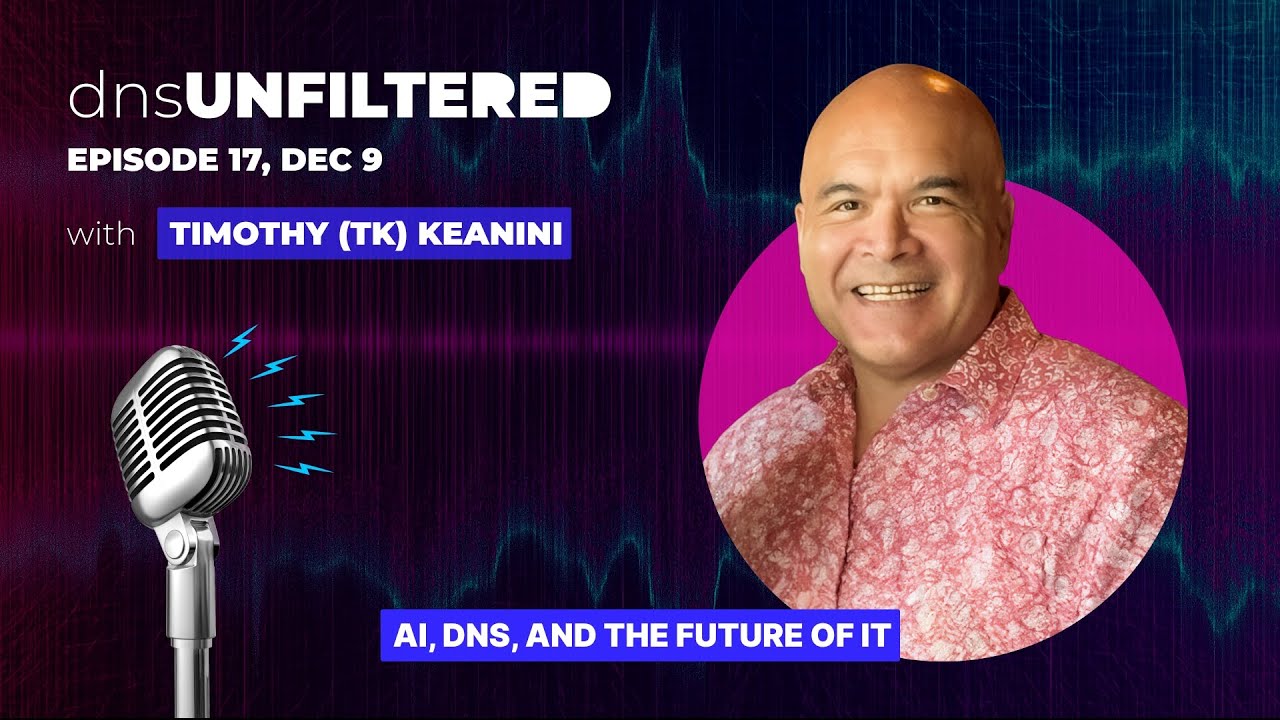 dnsUNFILTERED
EPISODE 17, DEC 9

with TIMOTHY (TK) KEANINI

AI, DNS, AND THE FUTURE OF IT